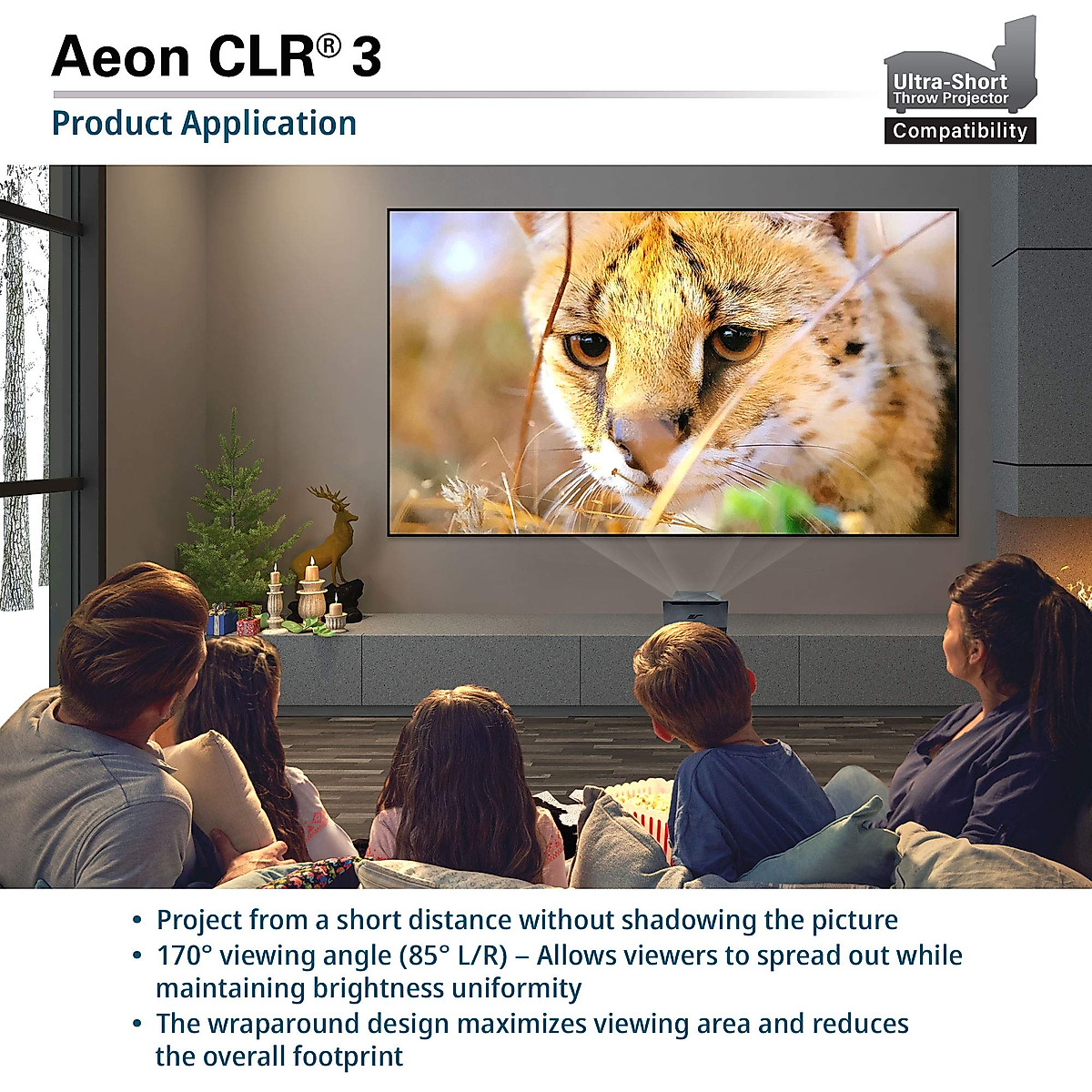 Aeon CLR® 3

Product Application

Ultra-Short Throw Projector

Compatibility

• Project from a short distance without shadowing the picture
• 170° viewing angle (85° L/R) – Allows viewers to spread out while maintaining brightness uniformity
• The wraparound design maximizes viewing area and reduces the overall footprint